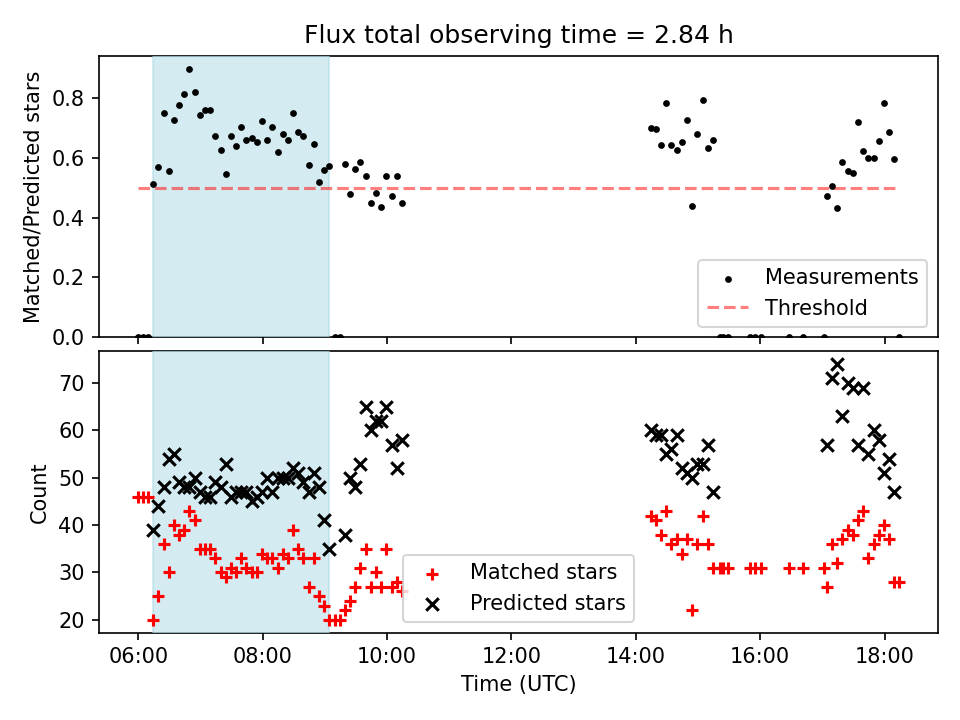 Flux total observing time = 2.84 h

Matched/Predicted stars

0.8
0.6
0.4
0.2
0.0

Measurements
Threshold

Count

70
60
50
40
30
20

Matched stars
Predicted stars

06:00
08:00
10:00
12:00
14:00
16:00
18:00

Time (UTC)